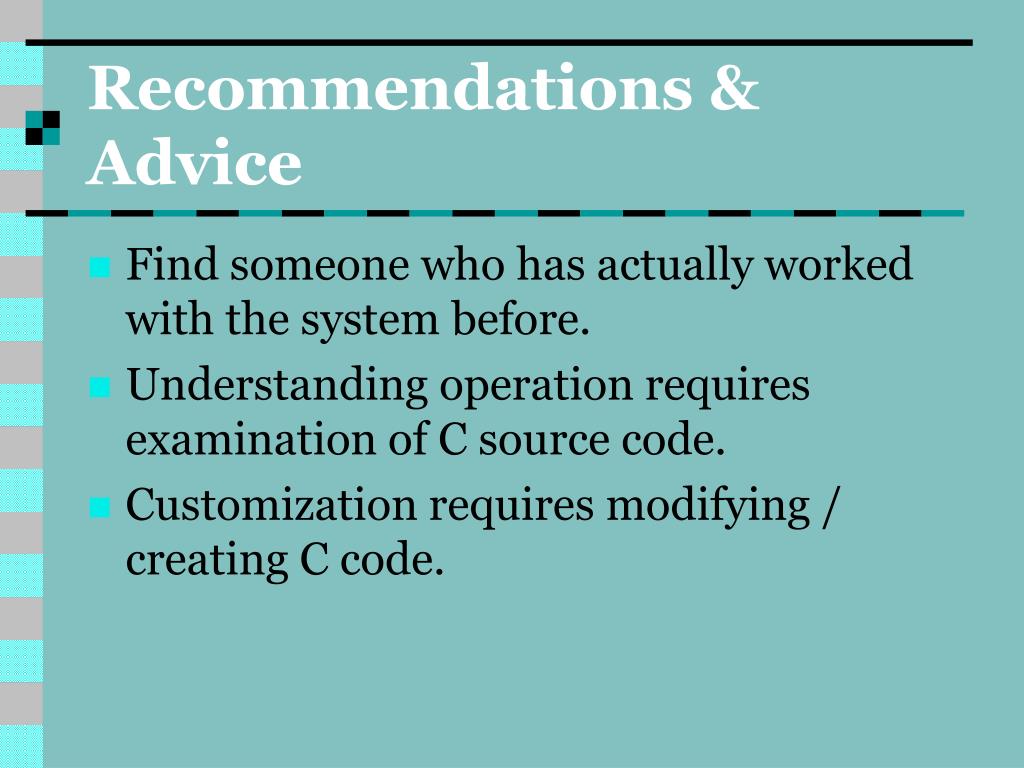 Recommendations & Advice

Find someone who has actually worked with the system before.

Understanding operation requires examination of C source code.

Customization requires modifying / creating C code.